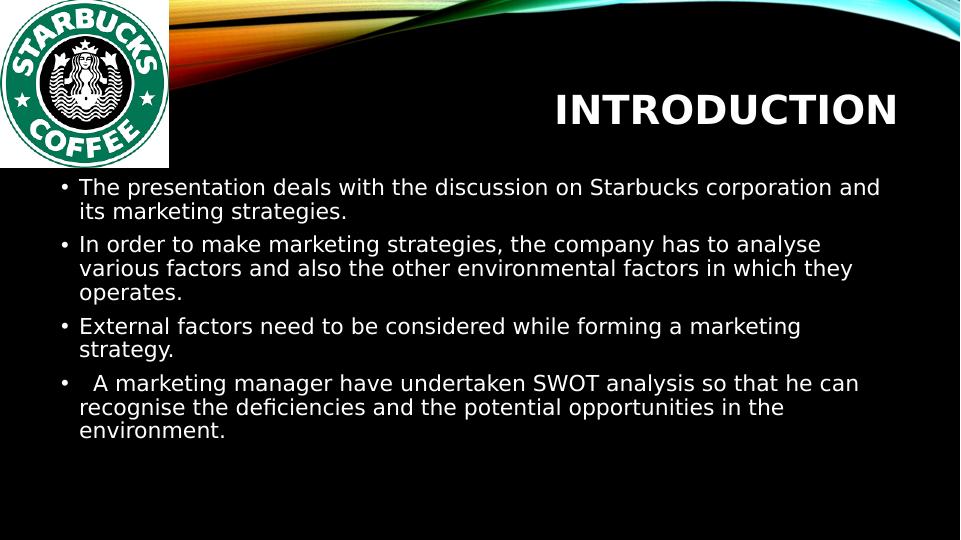 STARBUCKS COFFEE

INTRODUCTION

• The presentation deals with the discussion on Starbucks corporation and its marketing strategies.

• In order to make marketing strategies, the company has to analyse various factors and also the other environmental factors in which they operates.

• External factors need to be considered while forming a marketing strategy.

• A marketing manager have undertaken SWOT analysis so that he can recognise the deficiencies and the potential opportunities in the environment.